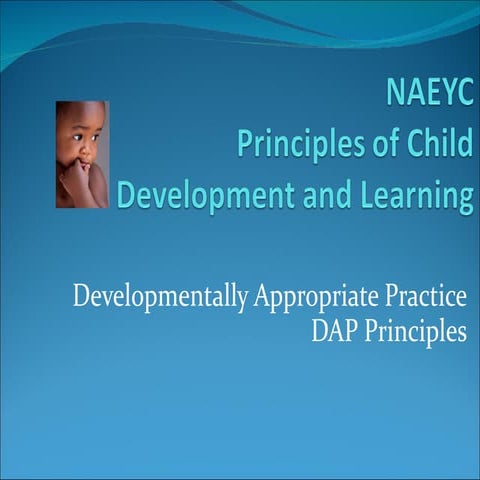 NAEYC
Principles of Child Development and Learning

Developmentally Appropriate Practice
DAP Principles